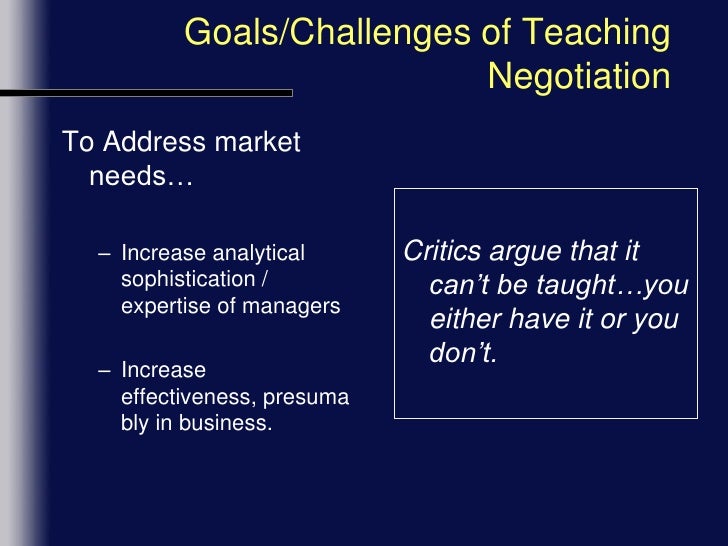 Goals/Challenges of Teaching Negotiation

To Address market needs…

– Increase analytical sophistication / expertise of managers

– Increase effectiveness, presuma bly in business.

Critics argue that it can’t be taught…you either have it or you don’t.